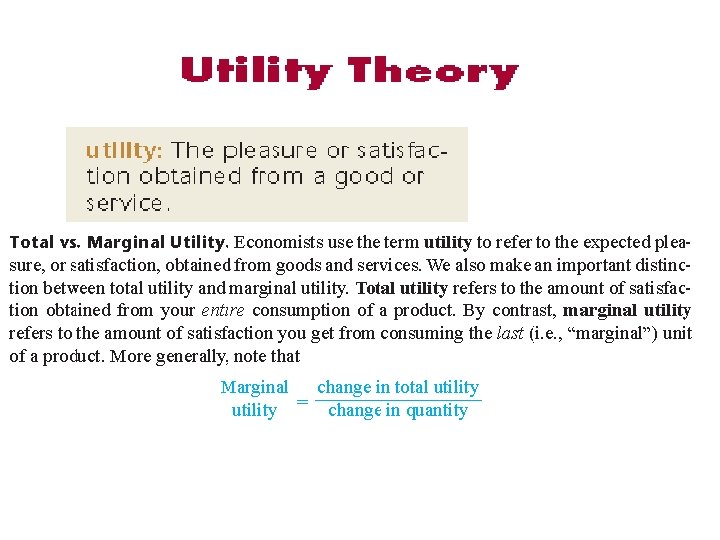 Utility Theory

utility: The pleasure or satisfaction obtained from a good or service.

Total vs. Marginal Utility. Economists use the term utility to refer to the expected pleasure, or satisfaction, obtained from goods and services. We also make an important distinction between total utility and marginal utility. Total utility refers to the amount of satisfaction obtained from your entire consumption of a product. By contrast, marginal utility refers to the amount of satisfaction you get from consuming the last (i.e., “marginal”) unit of a product. More generally, note that

$\text{Marginal utility} = \frac{\text{change in total utility}}{\text{change in quantity}}$